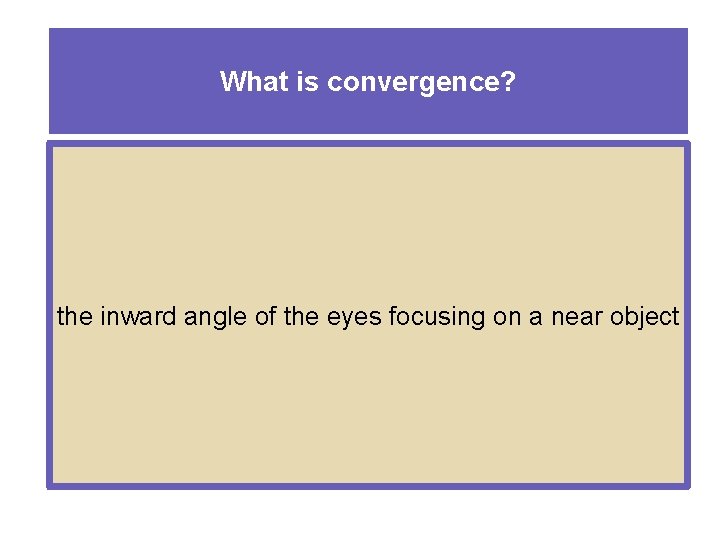 What is convergence?

the inward angle of the eyes focusing on a near object